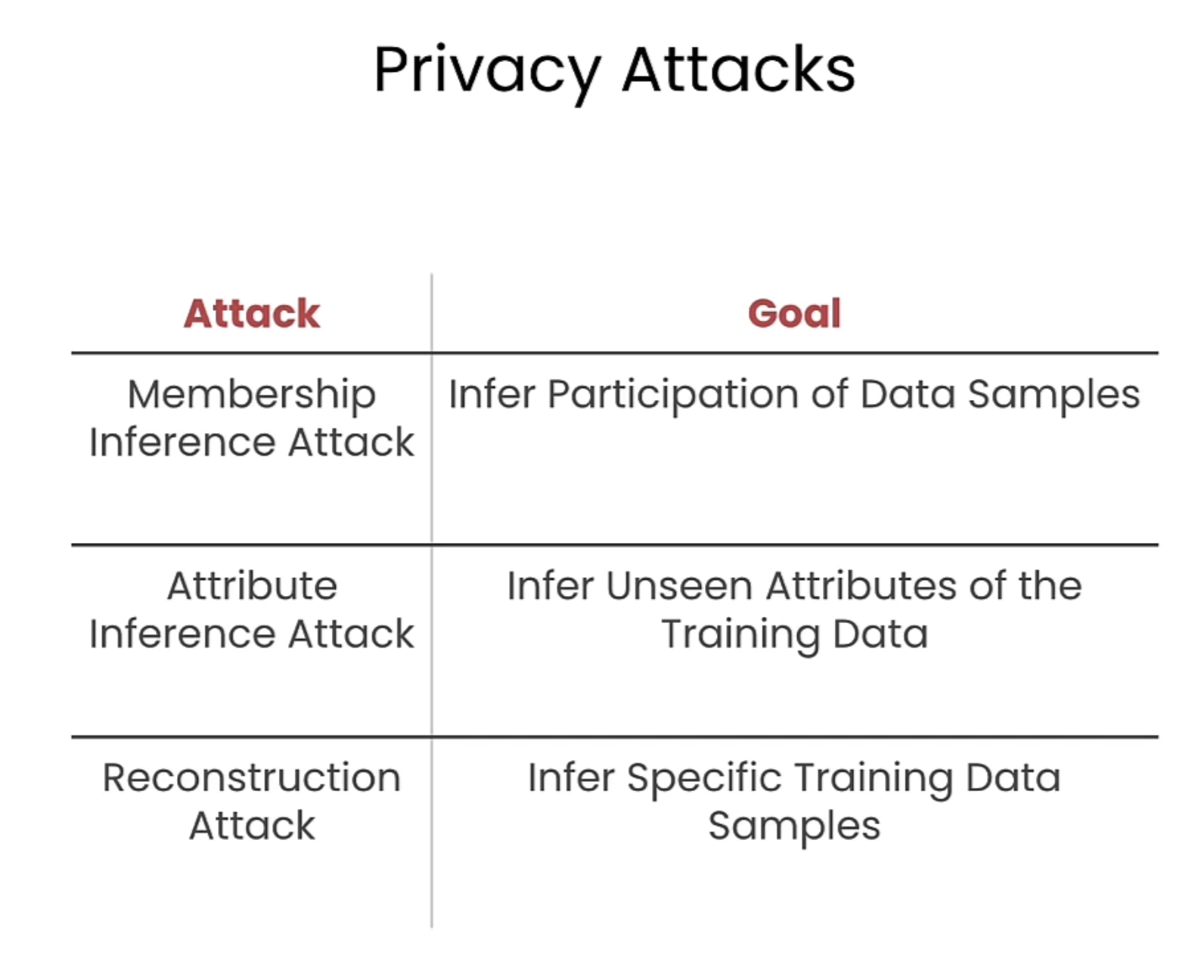 Privacy Attacks

| Attack | Goal |
|---|---|
| Membership Inference Attack | Infer Participation of Data Samples |
| Attribute Inference Attack | Infer Unseen Attributes of the Training Data |
| Reconstruction Attack | Infer Specific Training Data Samples |